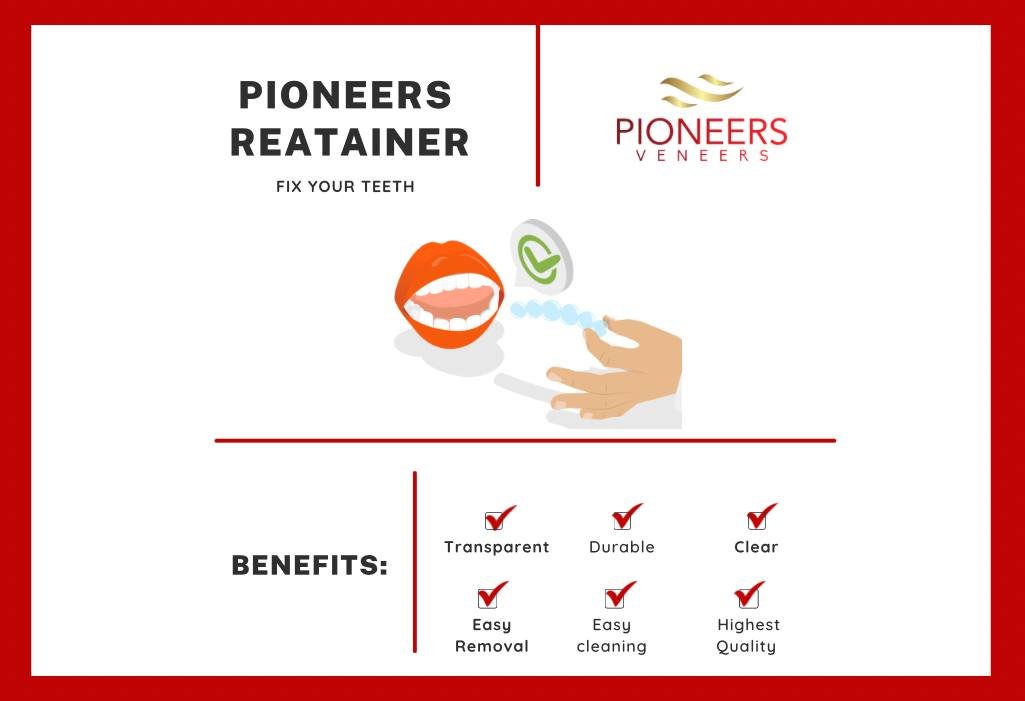 PIONEERS REATAINER

FIX YOUR TEETH

PIONEERS
VENEERS

BENEFITS:

Transparent

Durable

Clear

Easy Removal

Easy cleaning

Highest Quality